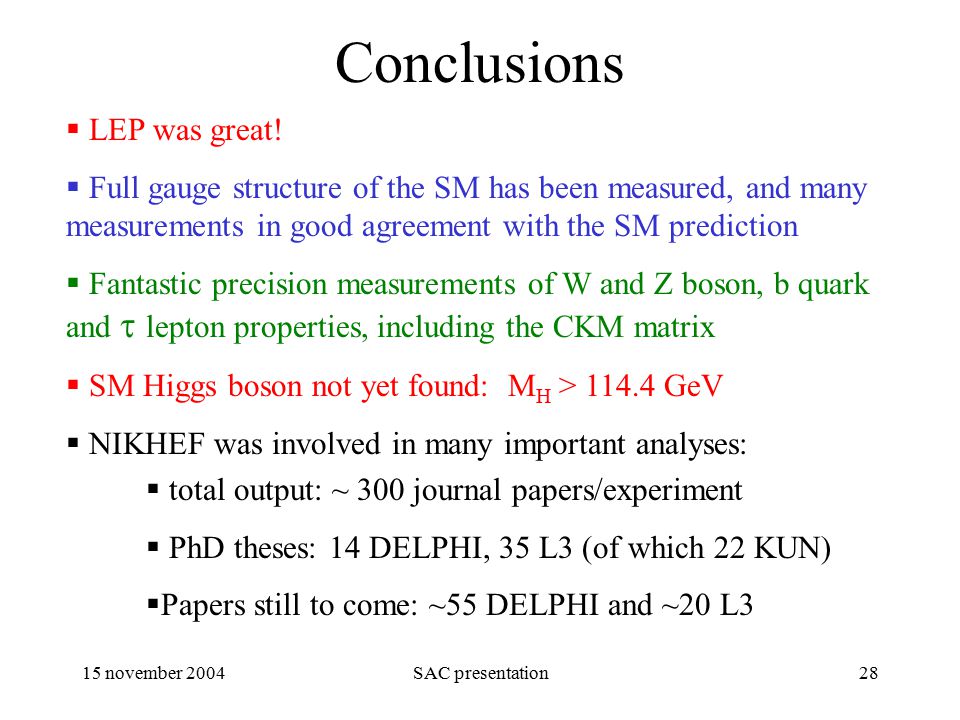 Conclusions

▪ LEP was great!

▪ Full gauge structure of the SM has been measured, and many measurements in good agreement with the SM prediction

▪ Fantastic precision measurements of W and Z boson, b quark and $\tau$ lepton properties, including the CKM matrix

▪ SM Higgs boson not yet found: $M_H > 114.4$ GeV

▪ NIKHEF was involved in many important analyses:

▪ total output: ~ 300 journal papers/experiment

▪ PhD theses: 14 DELPHI, 35 L3 (of which 22 KUN)

▪Papers still to come: ~55 DELPHI and ~20 L3

15 november 2004

SAC presentation

28